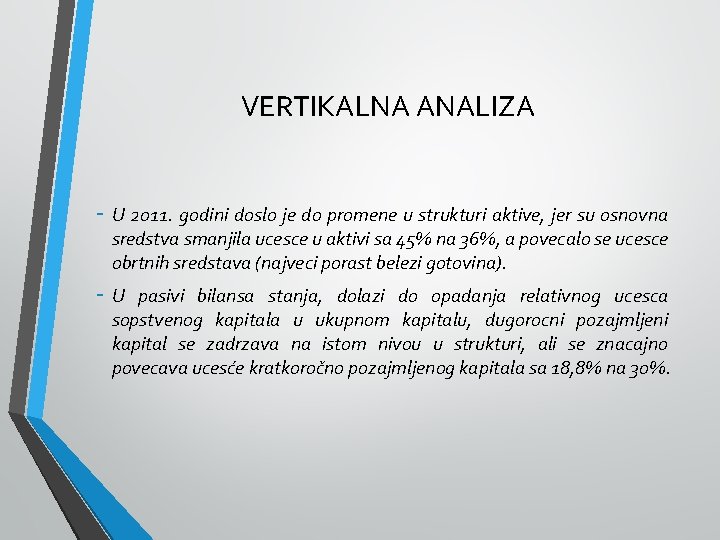 VERTIKALNA ANALIZA

- U 2011. godini doslo je do promene u strukturi aktive, jer su osnovna sredstva smanjila ucesce u aktivi sa 45% na 36%, a povecalo se ucesce obrtnih sredstava (najveci porast belezi gotovina).

- U pasivi bilansa stanja, dolazi do opadanja relativnog ucesca sopstvenog kapitala u ukupnom kapitalu, dugorocni pozajmljeni kapital se zadrzava na istom nivou u strukturi, ali se znacajno povecava ucesće kratkoročno pozajmljenog kapitala sa 18,8% na 30%.